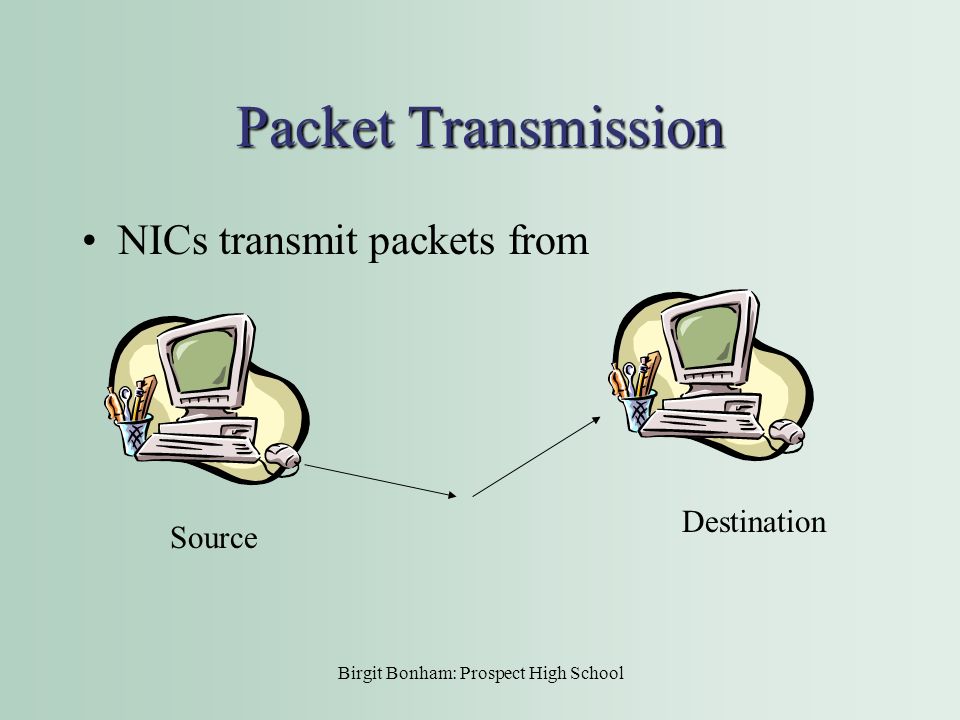 Packet Transmission

• NICs transmit packets from

Source

Destination

Birgit Bonham: Prospect High School